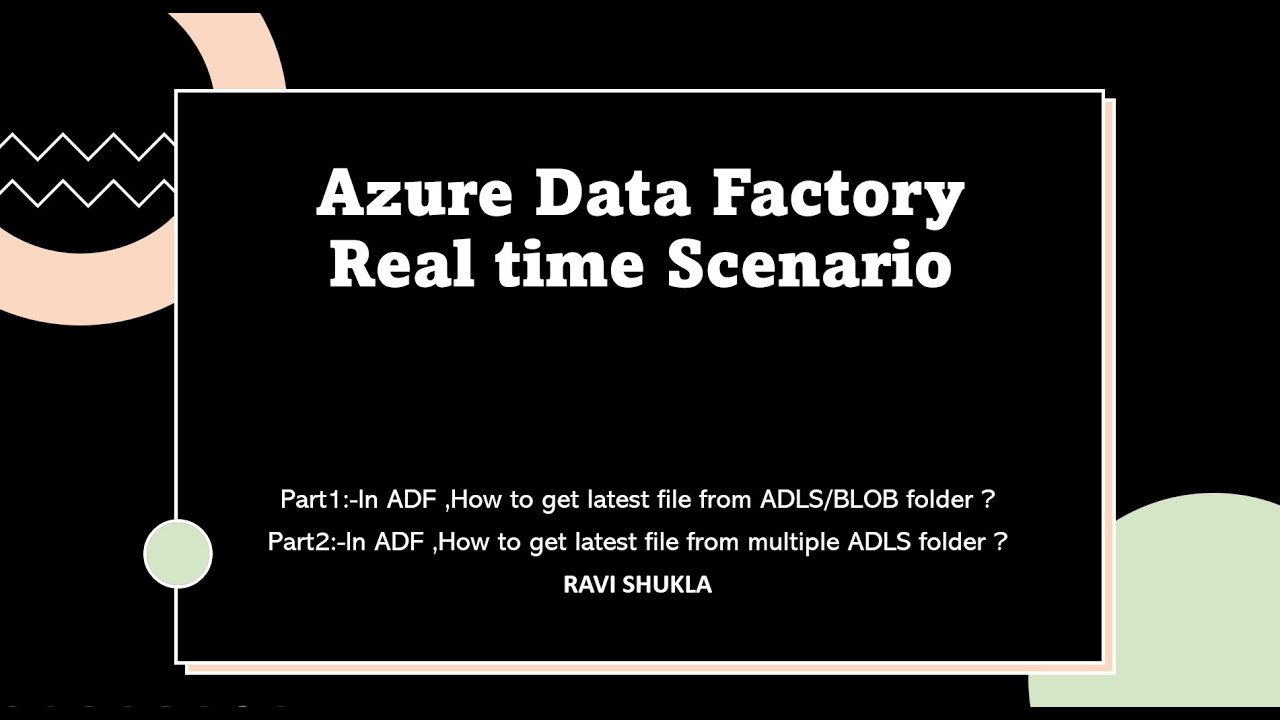 Azure Data Factory
Real time Scenario

Part1:-In ADF ,How to get latest file from ADLS/BLOB folder ?
Part2:-In ADF ,How to get latest file from multiple ADLS folder ?
RAVI SHUKLA